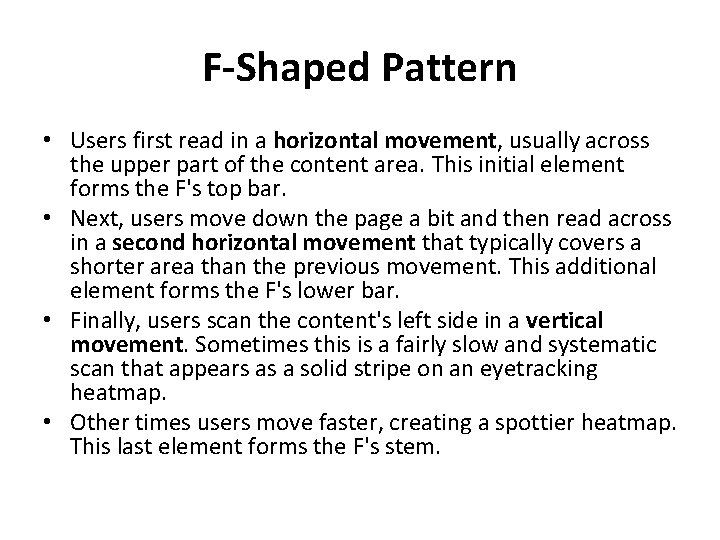 F-Shaped Pattern

• Users first read in a horizontal movement, usually across the upper part of the content area. This initial element forms the F's top bar.
• Next, users move down the page a bit and then read across in a second horizontal movement that typically covers a shorter area than the previous movement. This additional element forms the F's lower bar.
• Finally, users scan the content's left side in a vertical movement. Sometimes this is a fairly slow and systematic scan that appears as a solid stripe on an eyetracking heatmap.
• Other times users move faster, creating a spottier heatmap. This last element forms the F's stem.